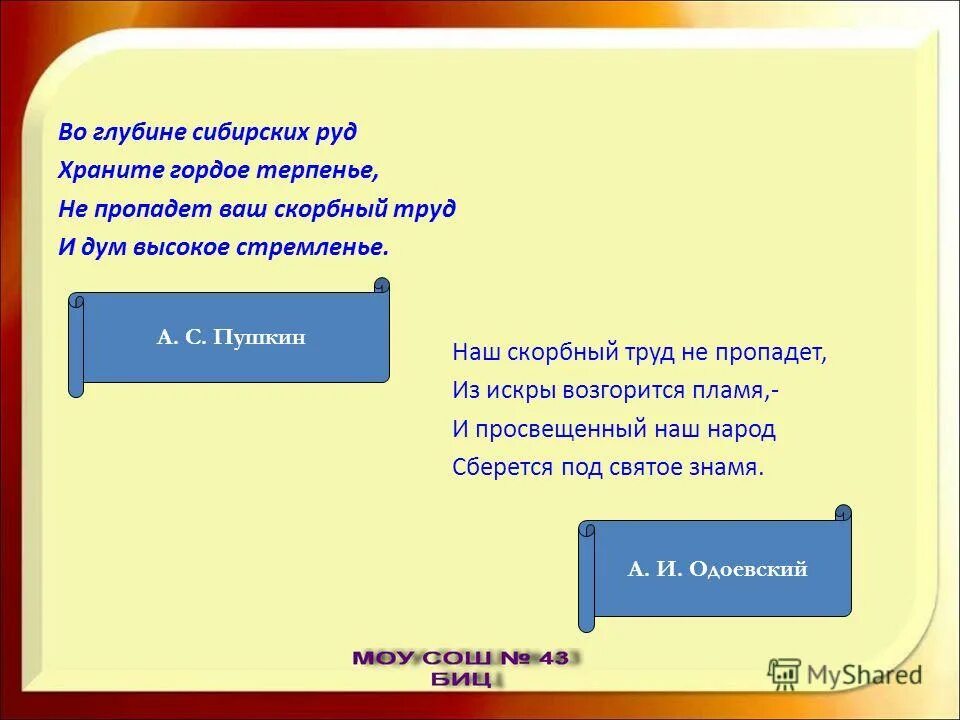 Во глубине сибирских руд
Храните гордое терпенье,
Не пропадет ваш скорбный труд
И дум высокое стремленье.

А. С. Пушкин

Наш скорбный труд не пропадет,
Из искры возгорится пламя,-
И просвещенный наш народ
Сберется под святое знамя.

А. И. Одоевский

МОУ СОШ № 43
БИЦ

MyShared